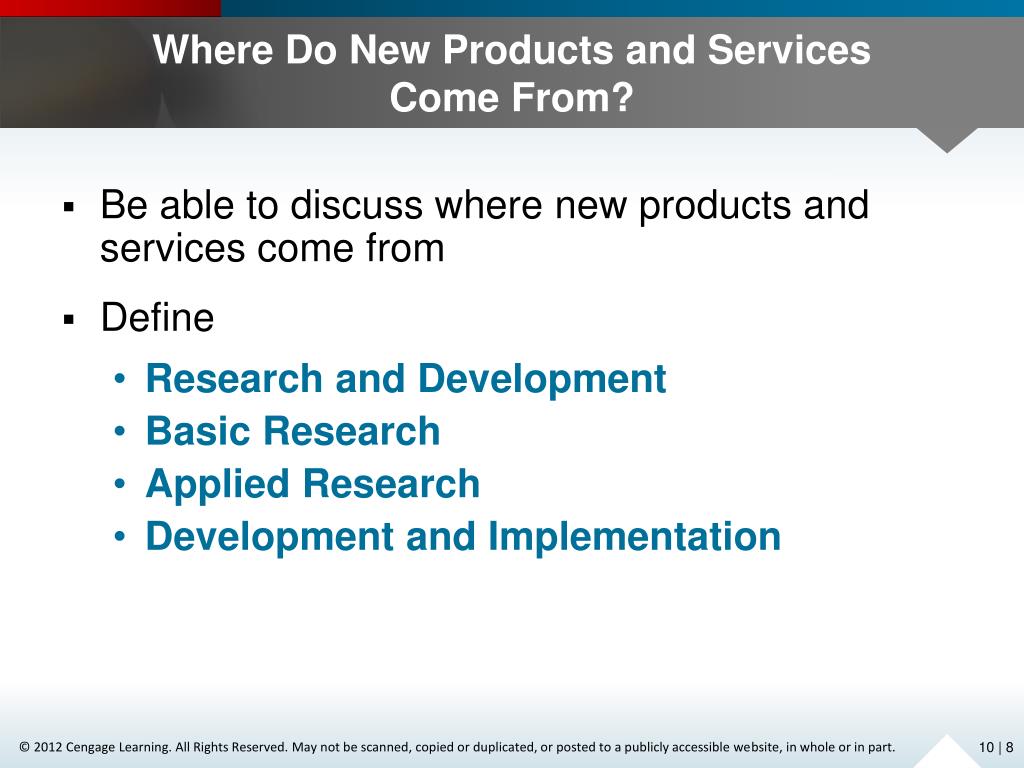 Where Do New Products and Services Come From?

▪ Be able to discuss where new products and services come from

▪ Define

• Research and Development
• Basic Research
• Applied Research
• Development and Implementation

© 2012 Cengage Learning. All Rights Reserved. May not be scanned, copied or duplicated, or posted to a publicly accessible website, in whole or in part.

10 | 8